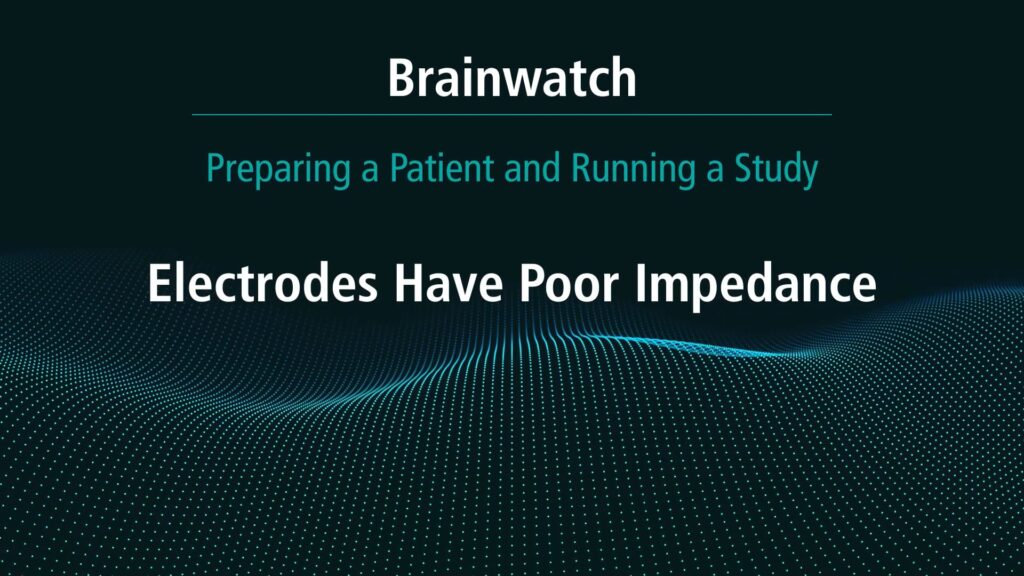 Brainwatch

Preparing a Patient and Running a Study

Electrodes Have Poor Impedance